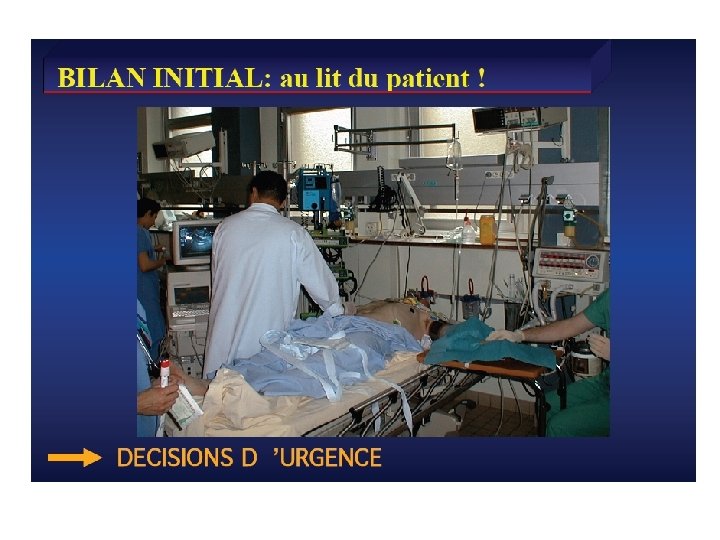 BILAN INITIAL: au lit du patient !

DECISIONS D 'URGENCE